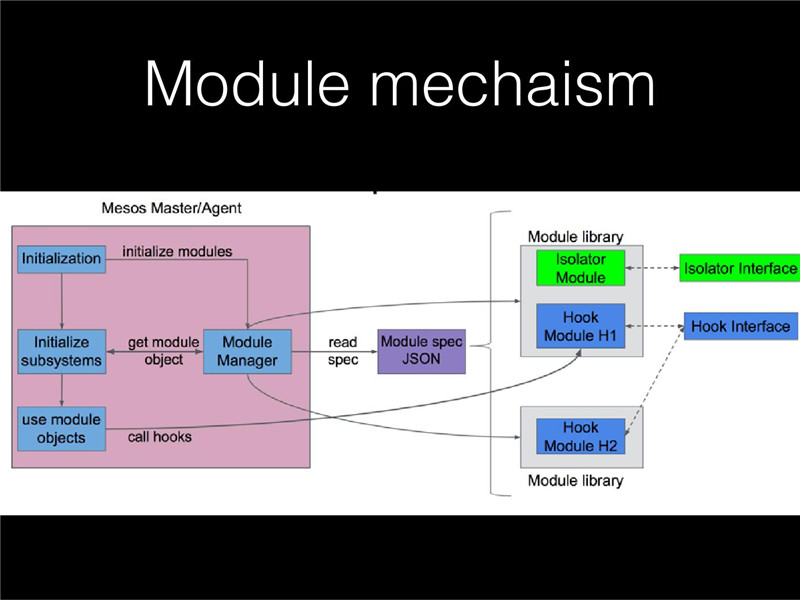 Module mechaism

Mesos Master/Agent

Initialization

initialize modules

Initialize subsystems

get module object

Module Manager

read spec

Module spec JSON

use module objects

call hooks

Module library

Isolator Module

Isolator Interface

Hook Module H1

Hook Interface

Hook Module H2

Module library